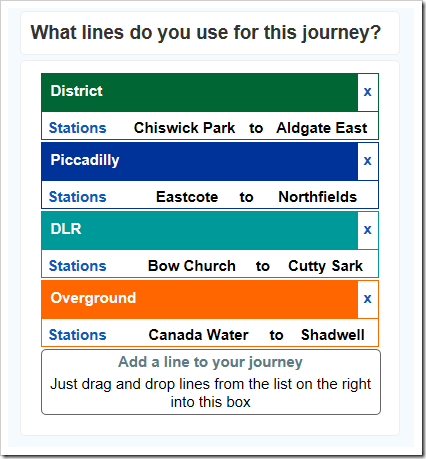 What lines do you use for this journey?

District x

Stations Chiswick Park to Aldgate East

Piccadilly x

Stations Eastcote to Northfields

DLR x

Stations Bow Church to Cutty Sark

Overground x

Stations Canada Water to Shadwell

Add a line to your journey

Just drag and drop lines from the list on the right into this box